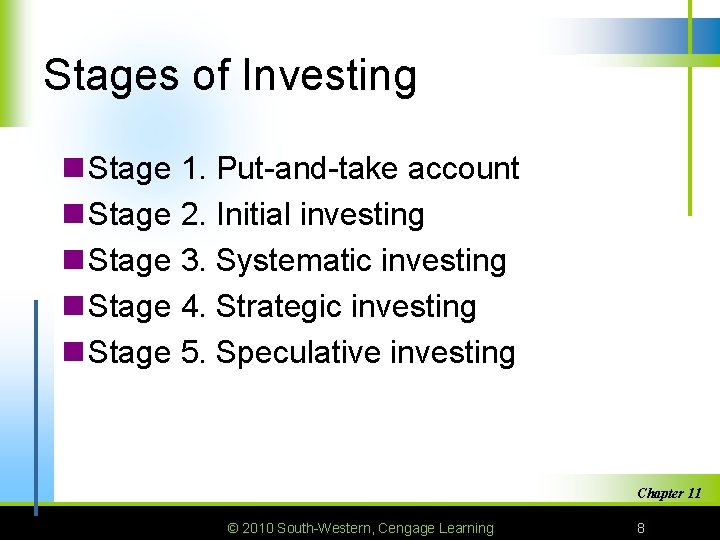 Stages of Investing

Stage 1. Put-and-take account
Stage 2. Initial investing
Stage 3. Systematic investing
Stage 4. Strategic investing
Stage 5. Speculative investing

Chapter 11

© 2010 South-Western, Cengage Learning

8